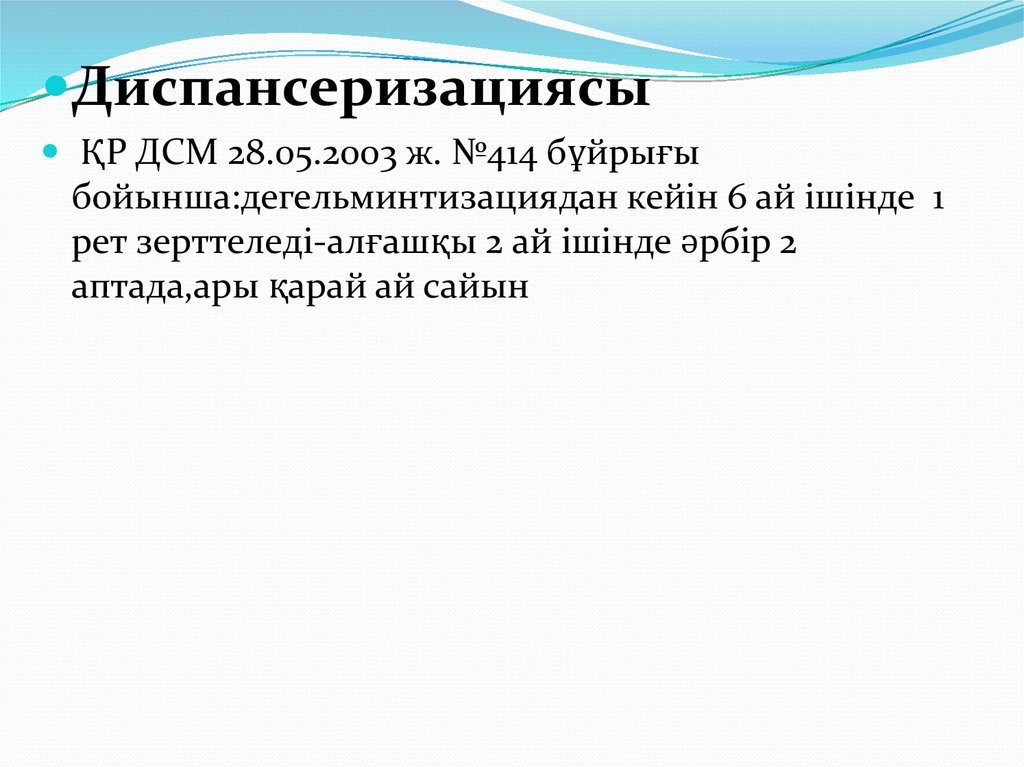 Диспансеризациясы

ҚР ДСМ 28.05.2003 ж. №414 бұйрығы бойынша:дегельминтизациядан кейін 6 ай ішінде 1 рет зерттеледі-алғашқы 2 ай ішінде әрбір 2 аптада,ары қарай ай сайын